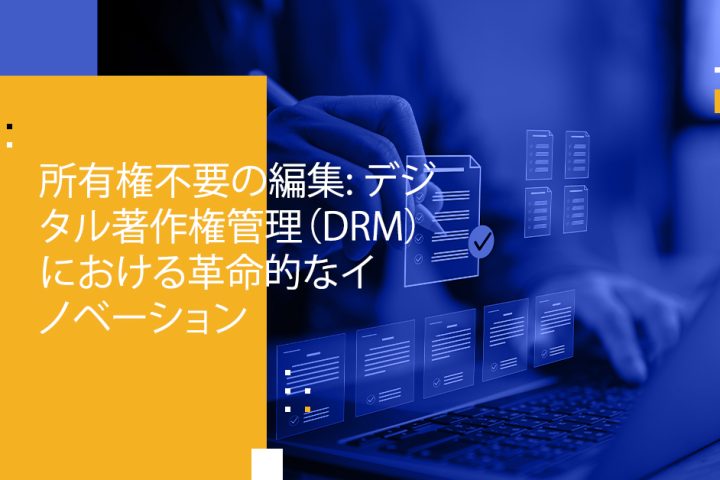 所有権不要の編集: デジタル著作権管理（DRM）における革命的なイノベーション